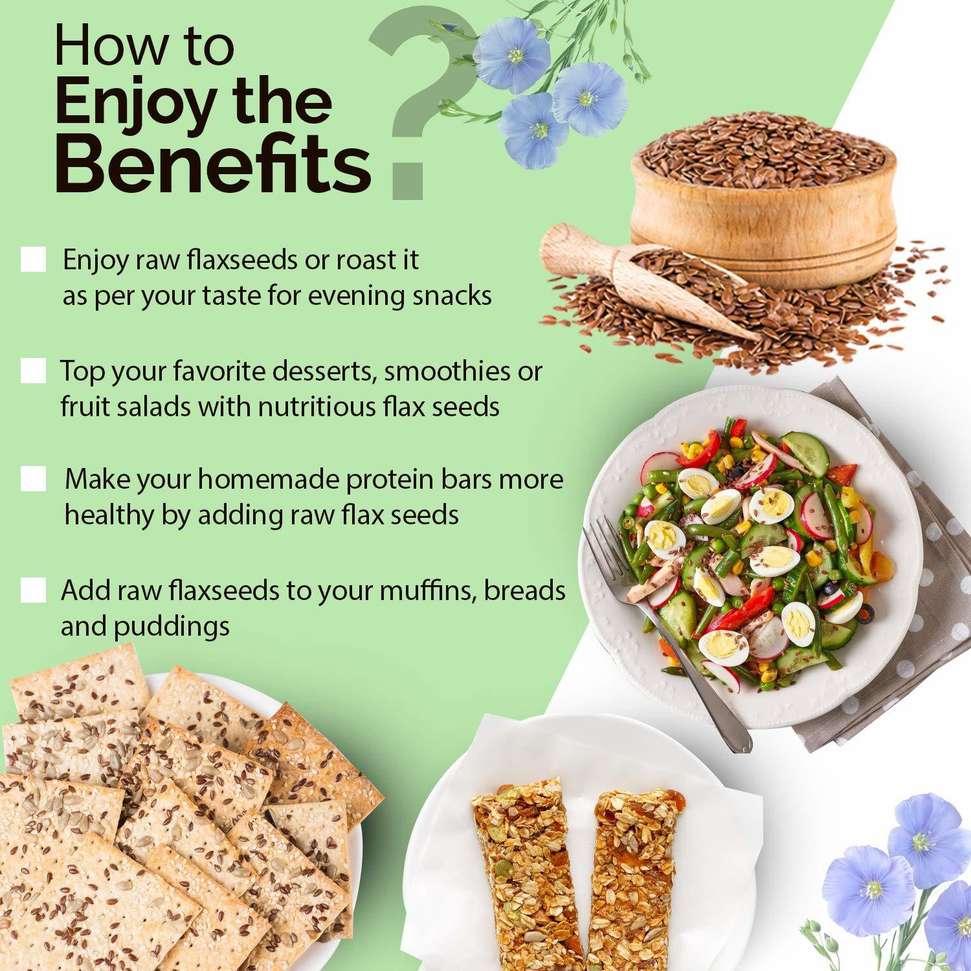 How to
Enjoy the
Benefits
?

Enjoy raw flaxseeds or roast it as per your taste for evening snacks

Top your favorite desserts, smoothies or fruit salads with nutritious flax seeds

Make your homemade protein bars more healthy by adding raw flax seeds

Add raw flaxseeds to your muffins, breads and puddings